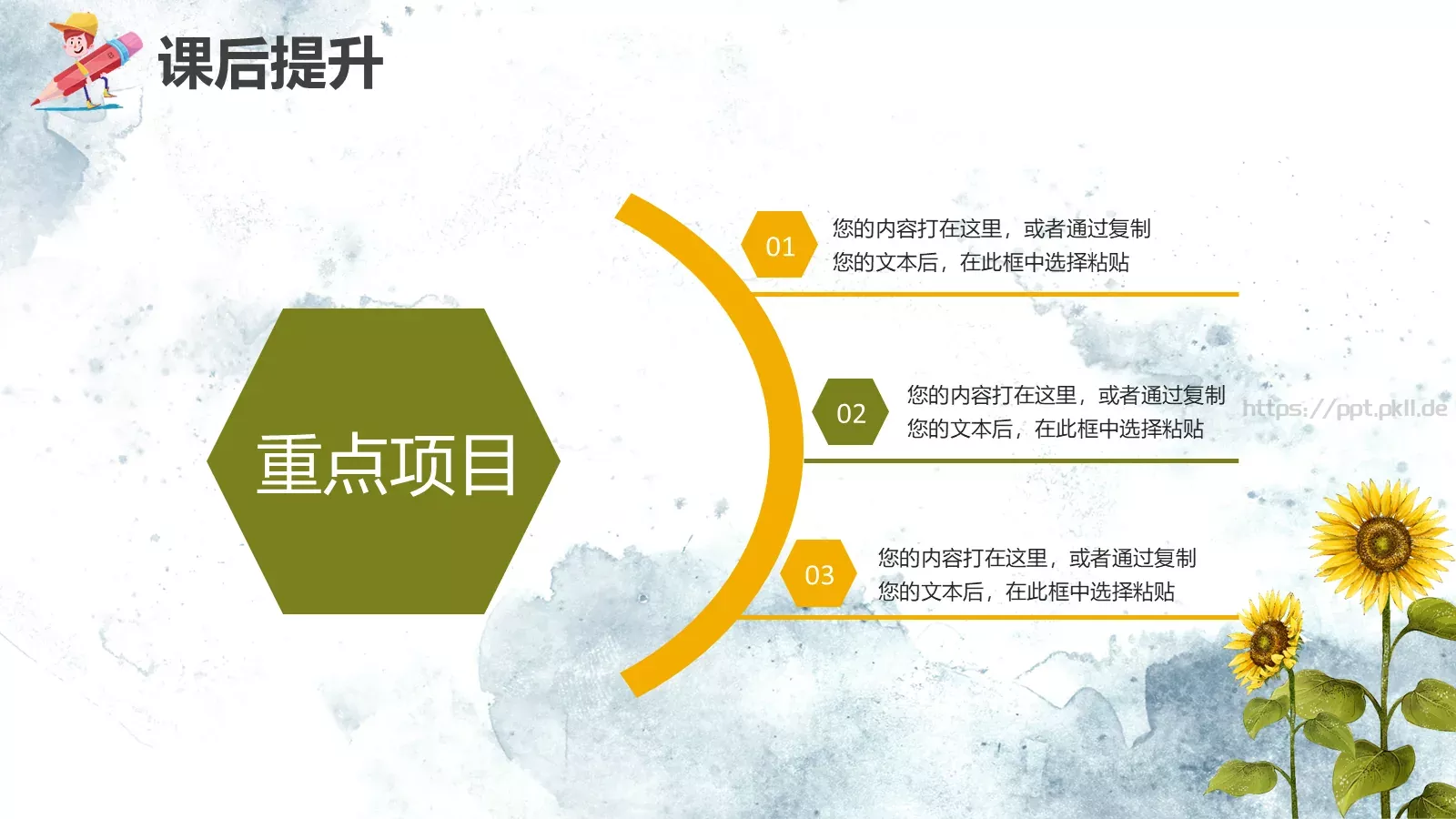 课后提升

重点项目

01
您的内容打在这里，或者通过复制您的文本后，在此框中选择粘贴

02
您的内容打在这里，或者通过复制您的文本后，在此框中选择粘贴

https://ppt.pkll.de

03
您的内容打在这里，或者通过复制您的文本后，在此框中选择粘贴